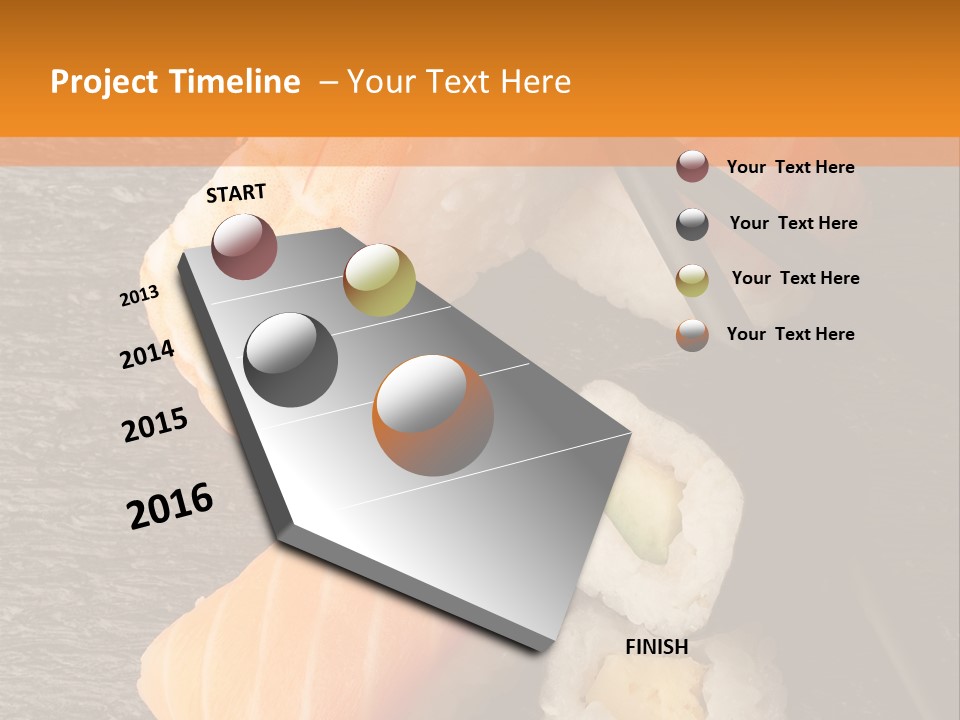 Project Timeline – Your Text Here

START

2013

2014

2015

2016

FINISH

Your Text Here

Your Text Here

Your Text Here

Your Text Here